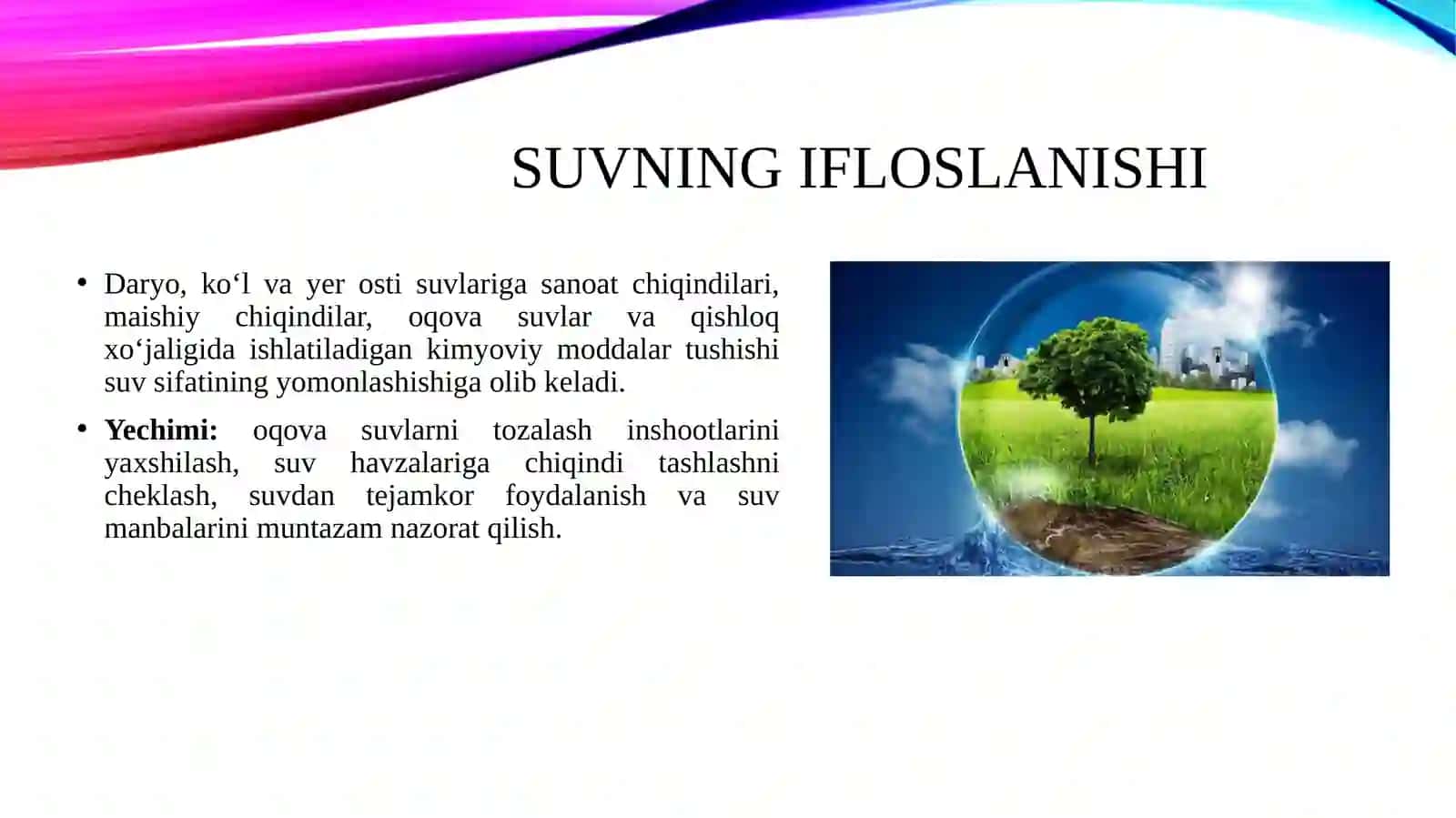 SUVNING IFLOSLANISHI

• Daryo, ko'l va yer osti suvlariga sanoat chiqindilari, maishiy chiqindilar, oqova suvlar va qishloq xo'jaligida ishlatiladigan kimyoviy moddalar tushishi suv sifatining yomonlashishiga olib keladi.

• Yechimi: oqova suvlarni tozalash inshootlarini yaxshilash, suv havzalariga chiqindi tashlashni cheklash, suvdan tejamkor foydalanish va suv manbalarini muntazam nazorat qilish.